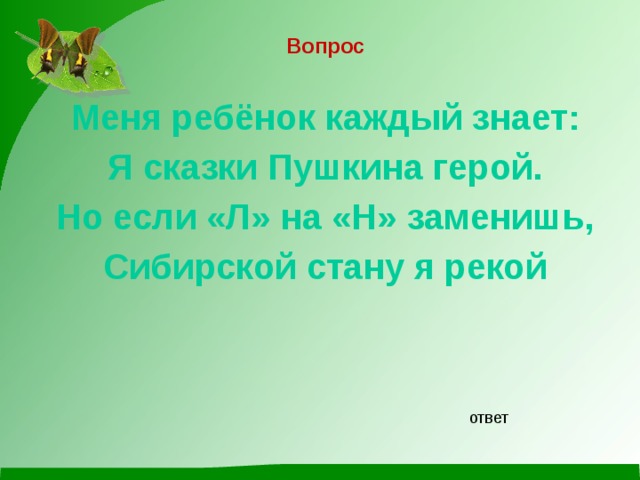 Вопрос

Меня ребёнок каждый знает:
Я сказки Пушкина герой.
Но если «Л» на «Н» заменишь,
Сибирской стану я рекой

ответ